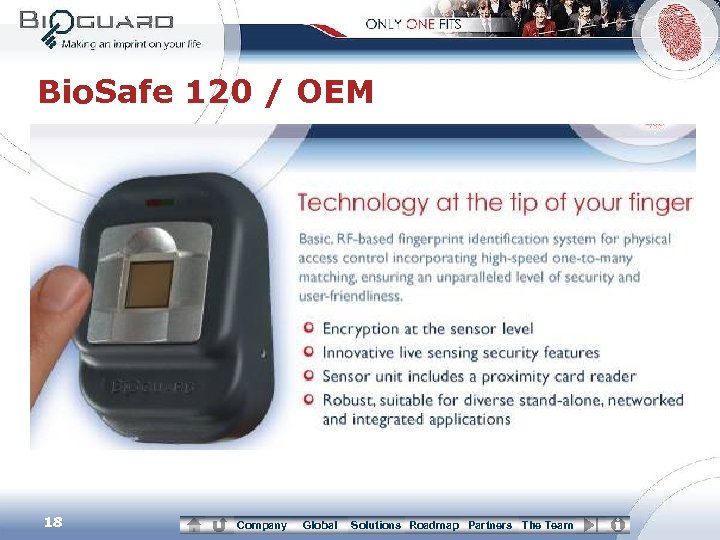 BIOGUARD
Making an imprint on your life

ONLY ONE FITS

BioSafe 120 / OEM

BIOGUARD

Technology at the tip of your finger

Basic, RF-based fingerprint identification system for physical access control incorporating high-speed one-to-many matching, ensuring an unparalleled level of security and user-friendliness.

Encryption at the sensor level
Innovative live sensing security features
Sensor unit includes a proximity card reader
Robust, suitable for diverse stand-alone, networked and integrated applications

18

Company Global Solutions Roadmap Partners The Team